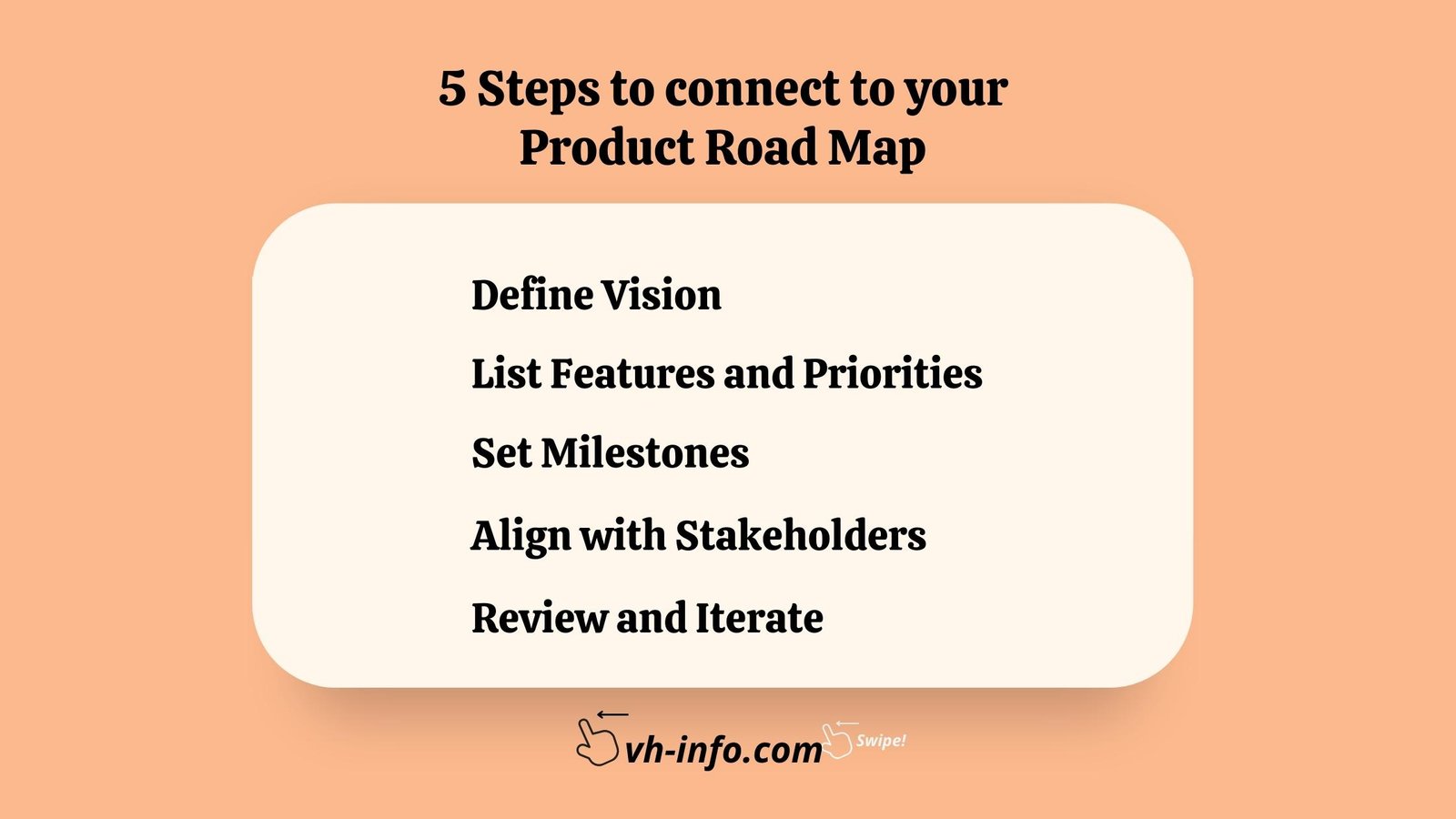 5 Steps to connect to your Product Road Map

Define Vision

List Features and Priorities

Set Milestones

Align with Stakeholders

Review and Iterate

vh-info.com

Swipe!